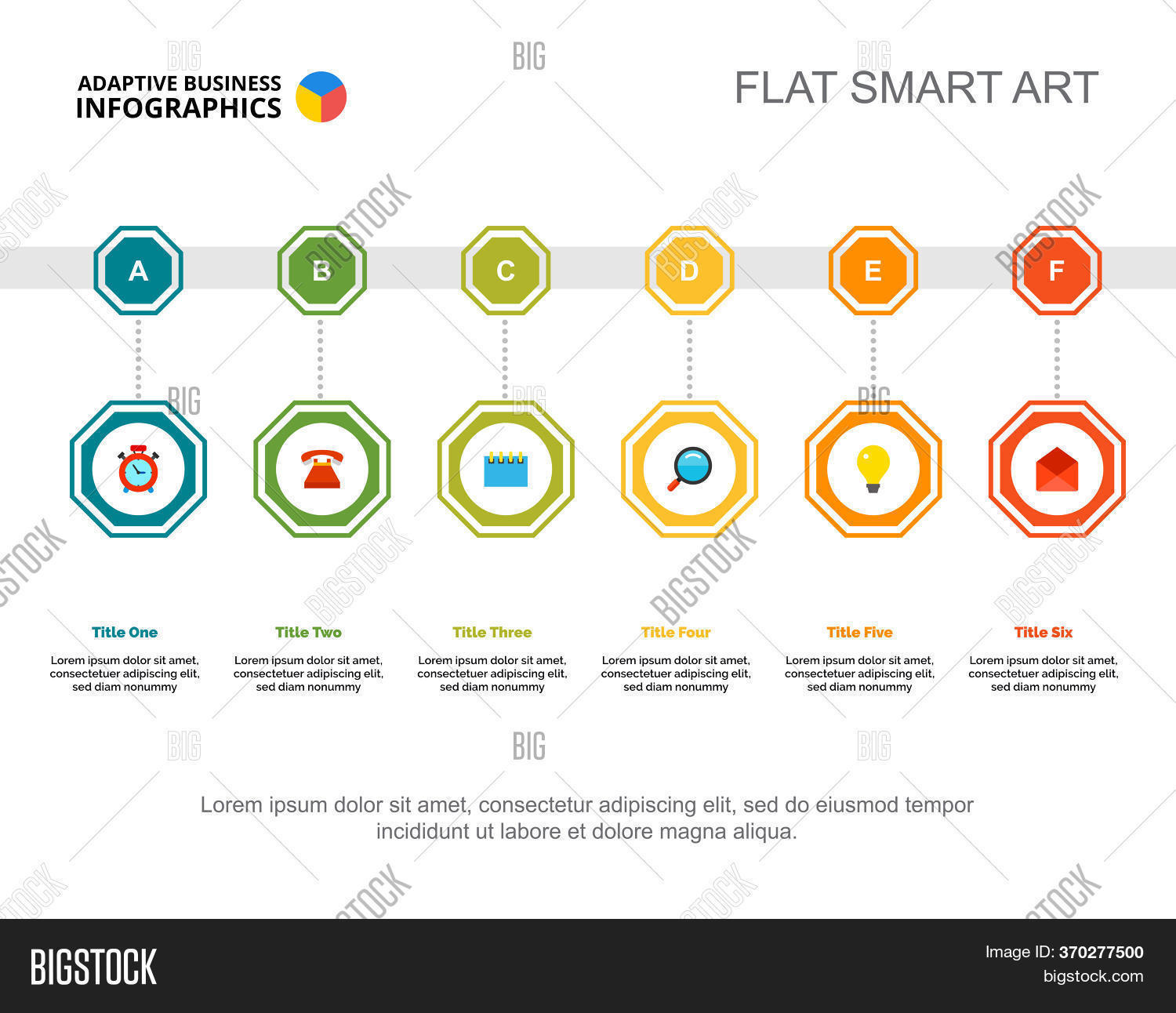 ADAPTIVE BUSINESS INFOGRAPHICS

FLAT SMART ART

A

B

C

D

E

F

Title One

Lorem ipsum dolor sit amet, consectetuer adipiscing elit, sed diam nonummy

Title Two

Lorem ipsum dolor sit amet, consectetuer adipiscing elit, sed diam nonummy

Title Three

Lorem ipsum dolor sit amet, consectetuer adipiscing elit, sed diam nonummy

Title Four

Lorem ipsum dolor sit amet, consectetuer adipiscing elit, sed diam nonummy

Title Five

Lorem ipsum dolor sit amet, consectetuer adipiscing elit, sed diam nonummy

Title Six

Lorem ipsum dolor sit amet, consectetuer adipiscing elit, sed diam nonummy

Lorem ipsum dolor sit amet, consectetur adipiscing elit, sed do eiusmod tempor incididunt ut labore et dolore magna aliqua.

BIGSTOCK

Image ID: 370277500
bigstock.com